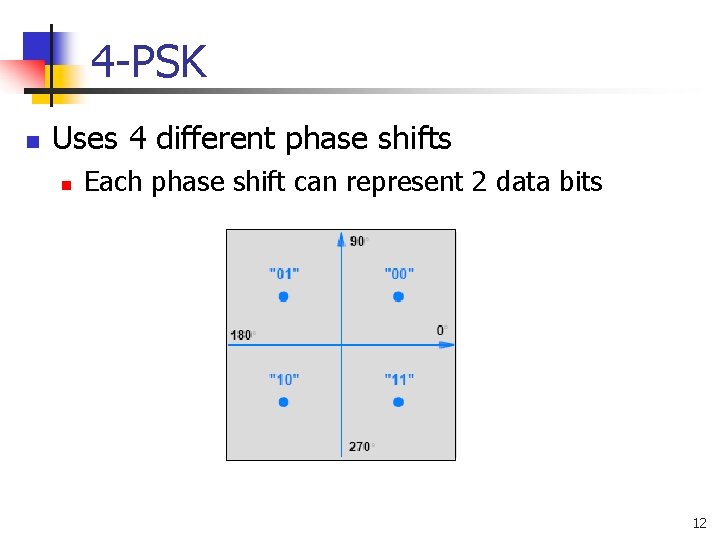 4-PSK

Uses 4 different phase shifts

Each phase shift can represent 2 data bits

90°

"01"

"00"

180°

0°

"10"

"11"

270°

12